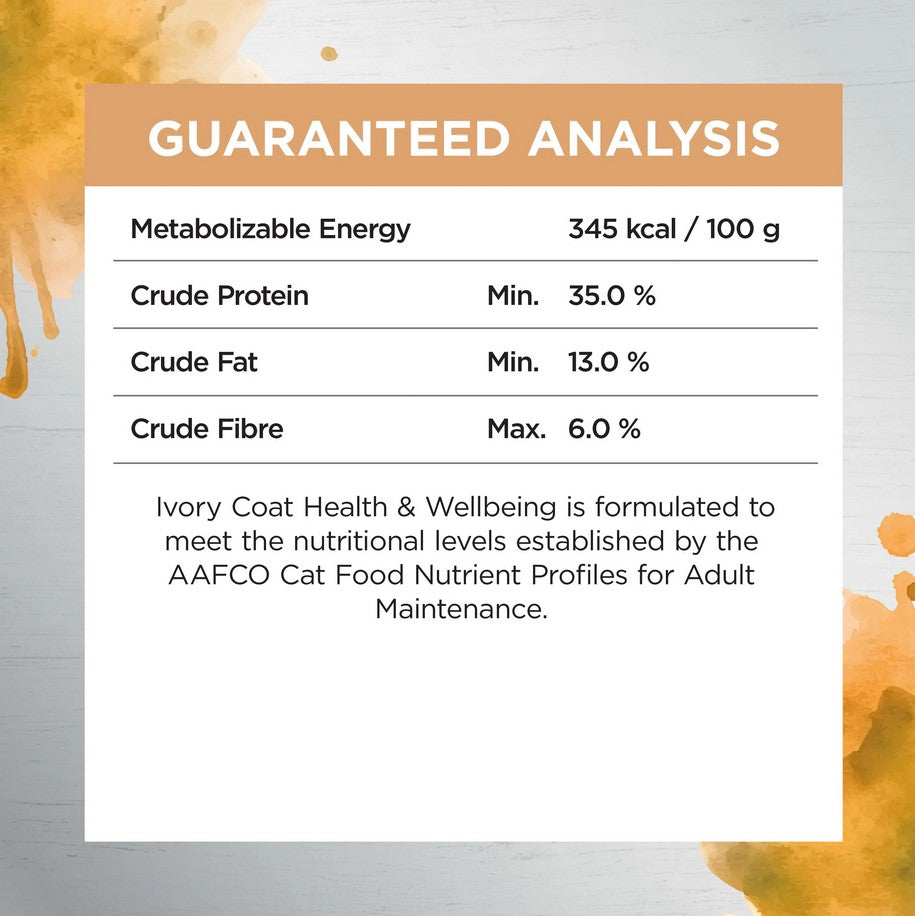 GUARANTEED ANALYSIS

| | | |
|---|---|---|
| Metabolizable Energy | | 345 kcal / 100 g |
| Crude Protein | Min. | 35.0 % |
| Crude Fat | Min. | 13.0 % |
| Crude Fibre | Max. | 6.0 % |

Ivory Coat Health & Wellbeing is formulated to meet the nutritional levels established by the AAFCO Cat Food Nutrient Profiles for Adult Maintenance.